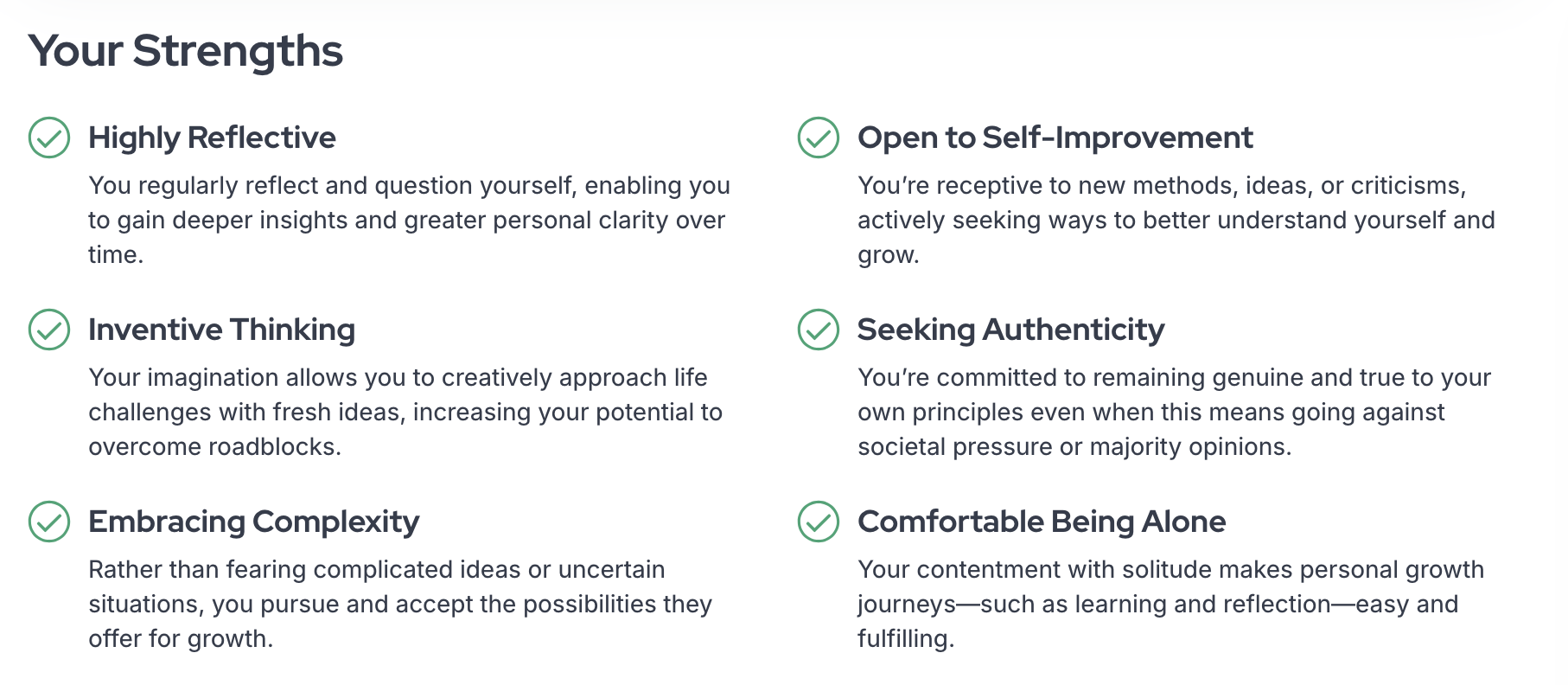 Your Strengths

Highly Reflective

You regularly reflect and question yourself, enabling you to gain deeper insights and greater personal clarity over time.

Inventive Thinking

Your imagination allows you to creatively approach life challenges with fresh ideas, increasing your potential to overcome roadblocks.

Embracing Complexity

Rather than fearing complicated ideas or uncertain situations, you pursue and accept the possibilities they offer for growth.

Open to Self-Improvement

You're receptive to new methods, ideas, or criticisms, actively seeking ways to better understand yourself and grow.

Seeking Authenticity

You're committed to remaining genuine and true to your own principles even when this means going against societal pressure or majority opinions.

Comfortable Being Alone

Your contentment with solitude makes personal growth journeys—such as learning and reflection—easy and fulfilling.